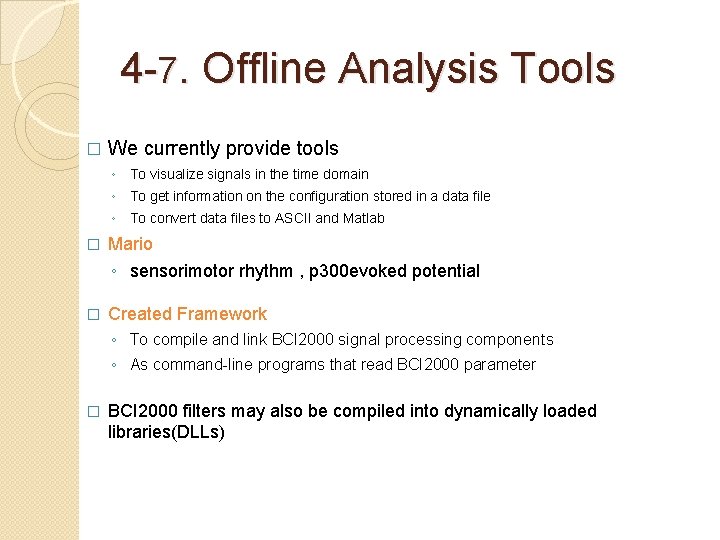 4-7. Offline Analysis Tools

□ We currently provide tools
◦ To visualize signals in the time domain
◦ To get information on the configuration stored in a data file
◦ To convert data files to ASCII and Matlab

□ Mario
◦ sensorimotor rhythm , p300evoked potential

□ Created Framework
◦ To compile and link BCI2000 signal processing components
◦ As command-line programs that read BCI2000 parameter

□ BCI2000 filters may also be compiled into dynamically loaded libraries(DLLs)